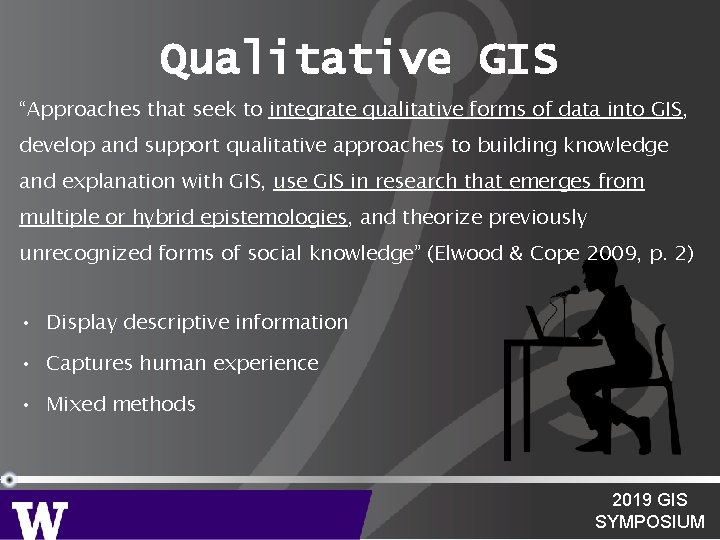 Qualitative GIS

"Approaches that seek to integrate qualitative forms of data into GIS, develop and support qualitative approaches to building knowledge and explanation with GIS, use GIS in research that emerges from multiple or hybrid epistemologies, and theorize previously unrecognized forms of social knowledge" (Elwood & Cope 2009, p. 2)

• Display descriptive information
• Captures human experience
• Mixed methods

W

2019 GIS SYMPOSIUM